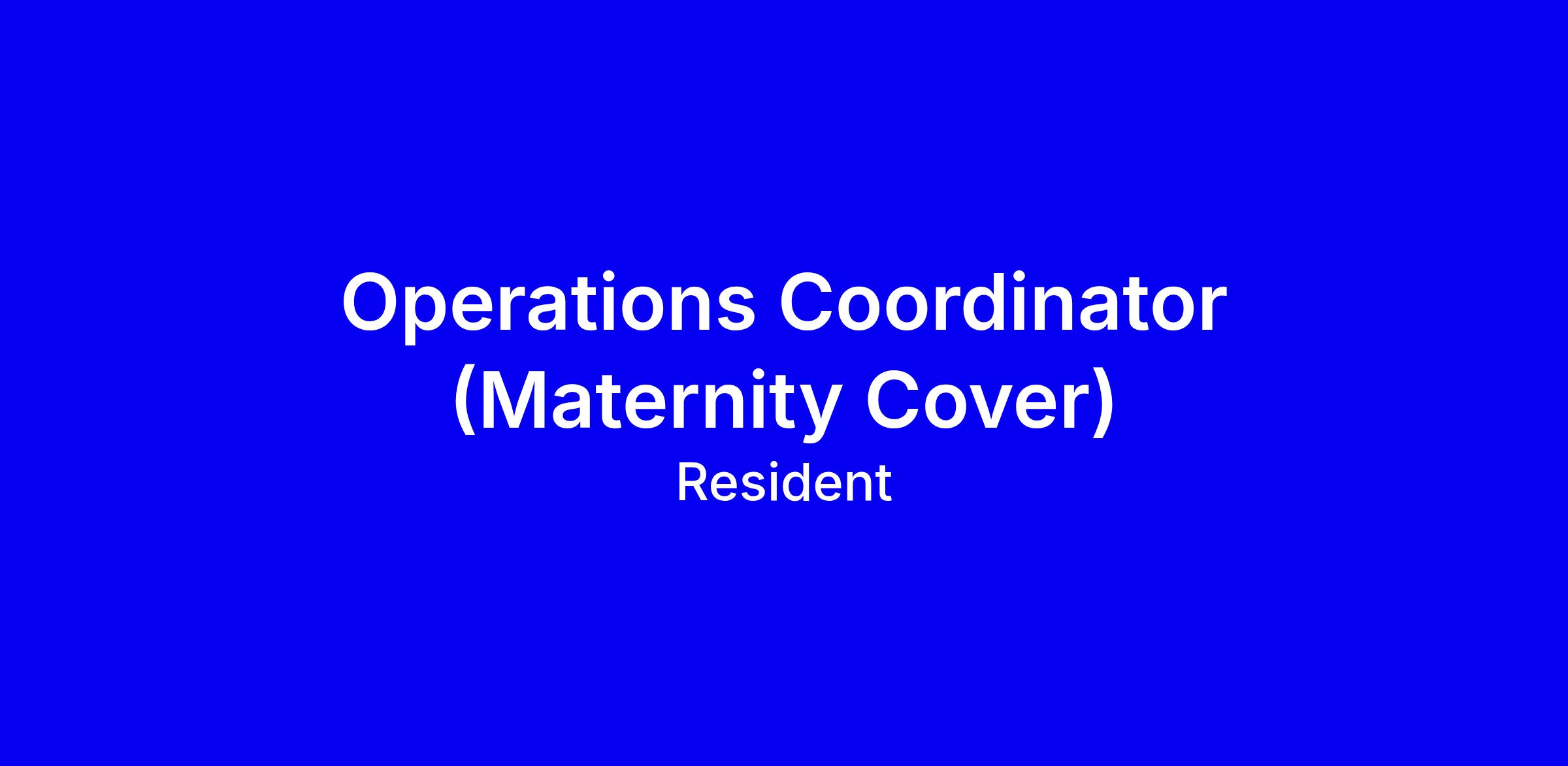 Operations Coordinator (Maternity Cover)

Resident